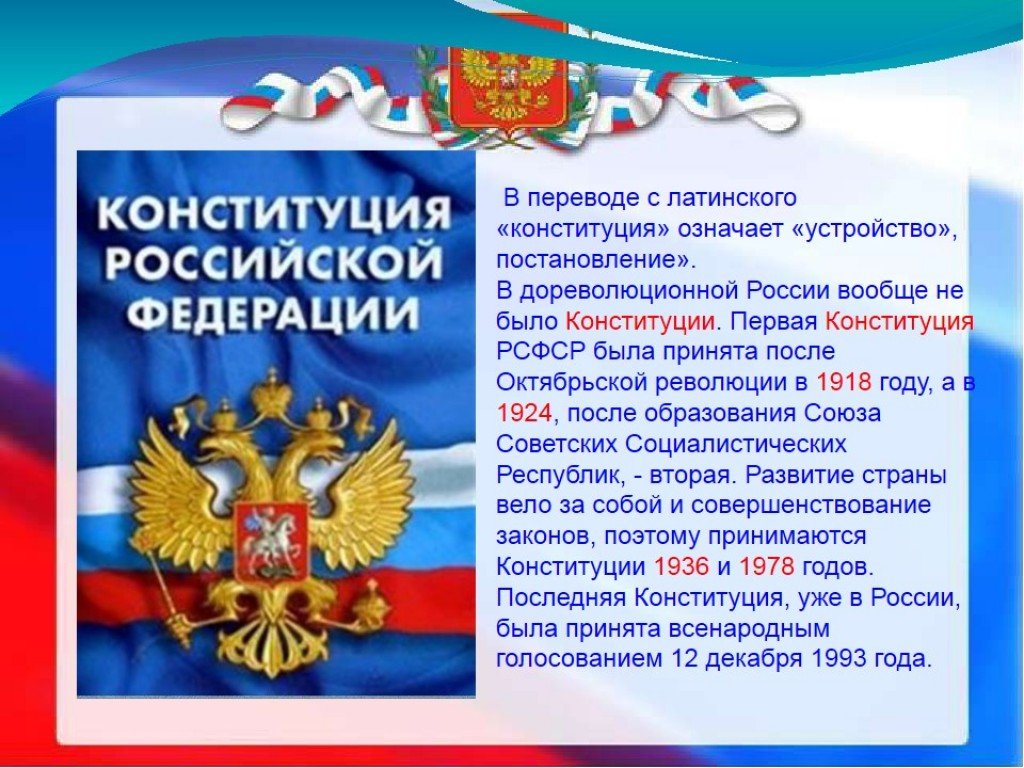 КОНСТИТУЦИЯ РОССИЙСКОЙ ФЕДЕРАЦИИ

В переводе с латинского «конституция» означает «устройство», постановление».
В дореволюционной России вообще не было Конституции. Первая Конституция РСФСР была принята после Октябрьской революции в 1918 году, а в 1924, после образования Союза Советских Социалистических Республик, - вторая. Развитие страны вело за собой и совершенствование законов, поэтому принимаются Конституции 1936 и 1978 годов. Последняя Конституция, уже в России, была принята всенародным голосованием 12 декабря 1993 года.